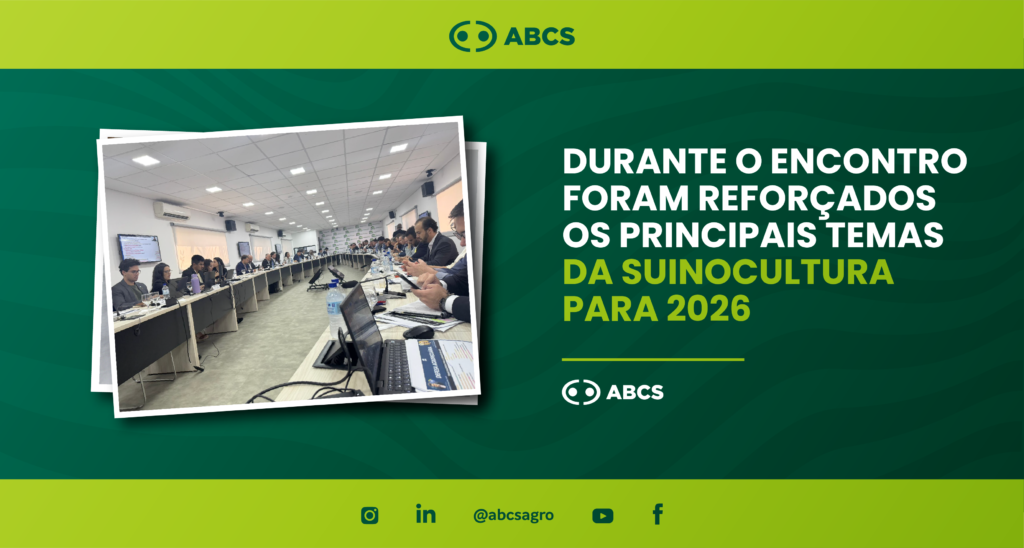 ABCS

DURANTE O ENCONTRO FORAM REFORÇADOS OS PRINCIPAIS TEMAS DA SUINOCULTURA PARA 2026

ABCS

@abcsagro